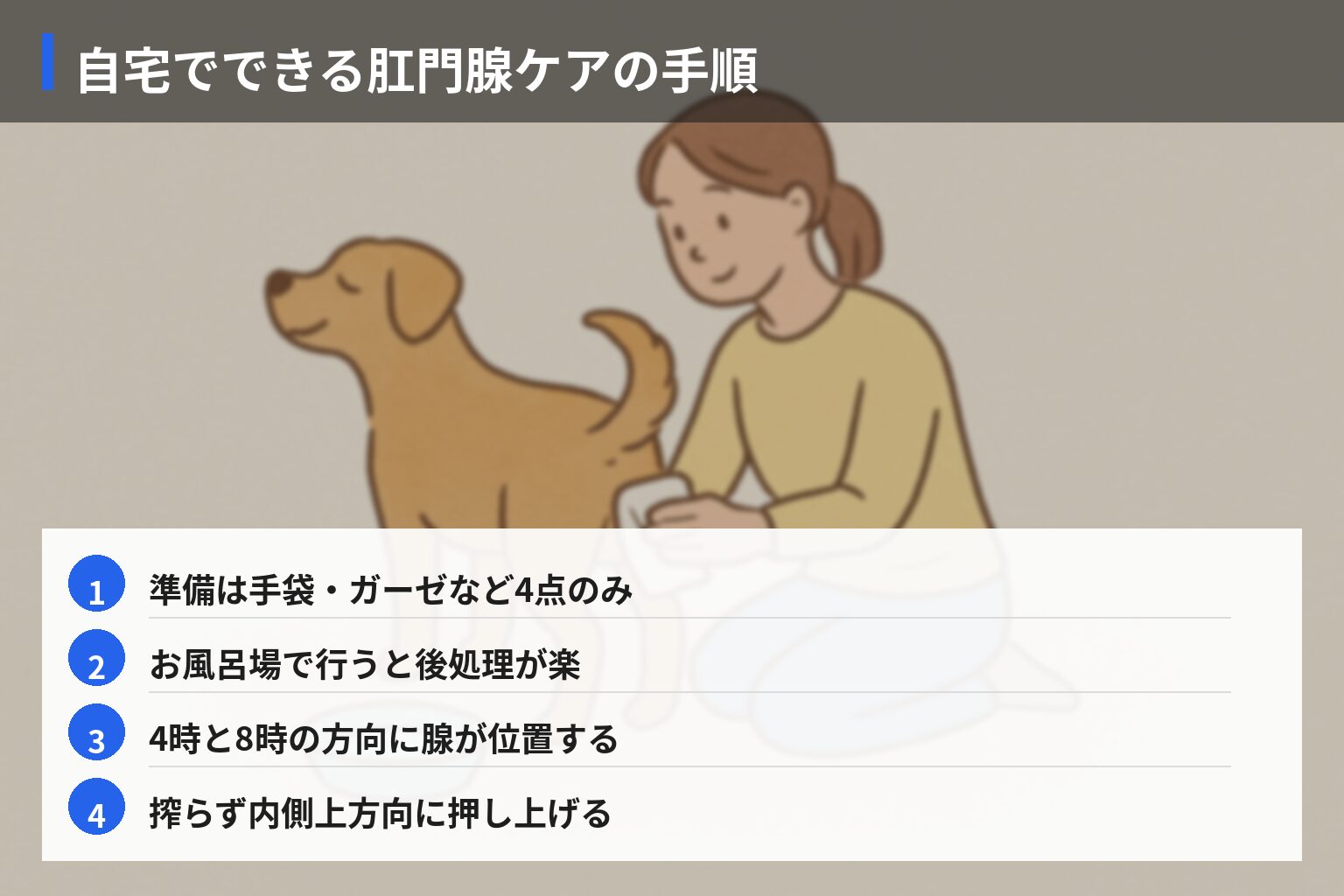 自宅でできる肛門腺ケアの手順

1 準備は手袋・ガーゼなど4点のみ

2 お風呂場で行うと後処理が楽

3 4時と8時の方向に腺が位置する

4 搾らず内側上方向に押し上げる